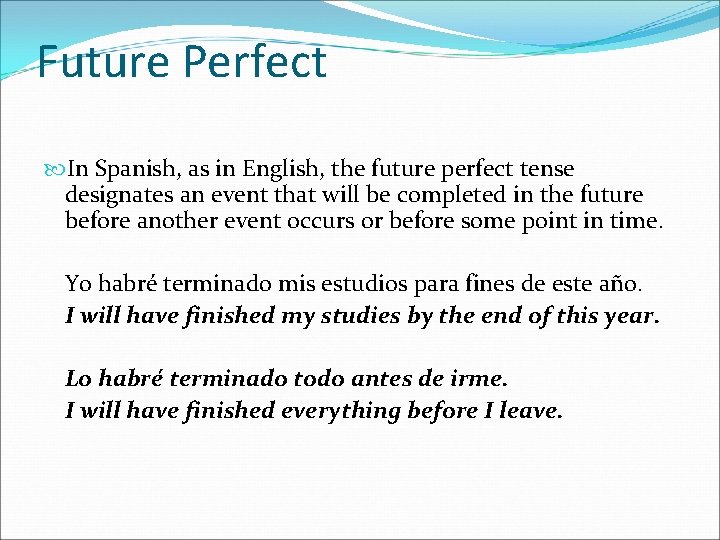 Future Perfect

In Spanish, as in English, the future perfect tense designates an event that will be completed in the future before another event occurs or before some point in time.

Yo habré terminado mis estudios para fines de este año.
I will have finished my studies by the end of this year.

Lo habré terminado todo antes de irme.
I will have finished everything before I leave.